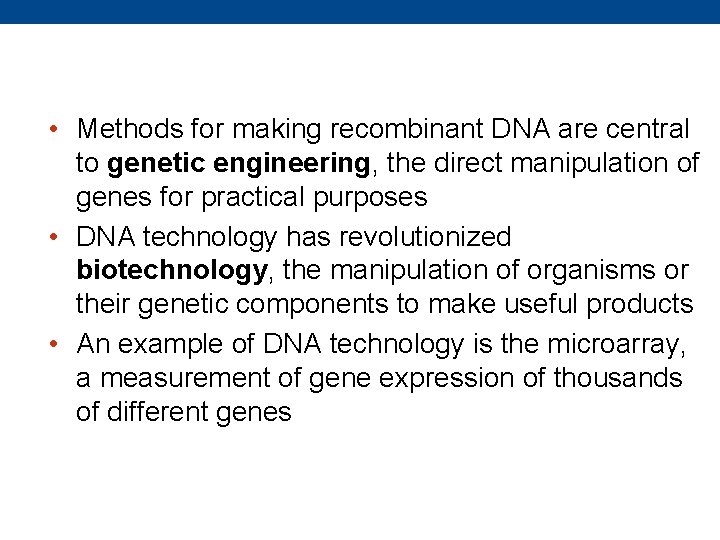 • Methods for making recombinant DNA are central to genetic engineering, the direct manipulation of genes for practical purposes
• DNA technology has revolutionized biotechnology, the manipulation of organisms or their genetic components to make useful products
• An example of DNA technology is the microarray, a measurement of gene expression of thousands of different genes